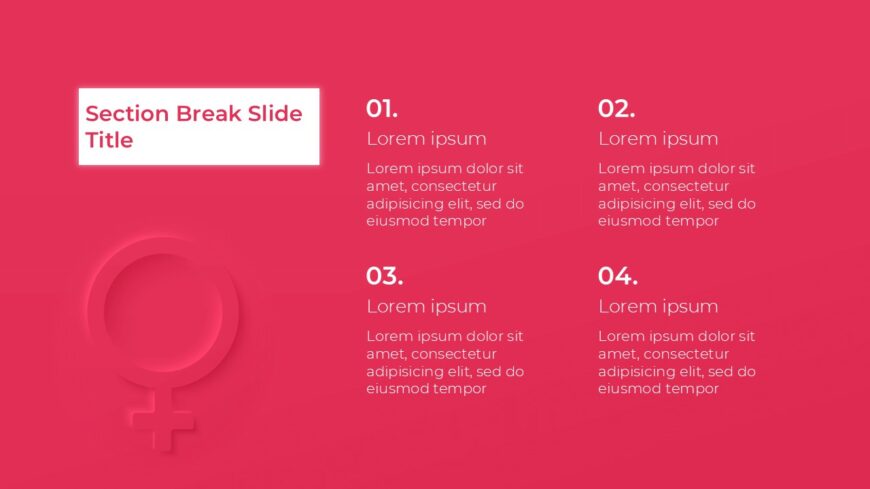 Section Break Slide Title

01.
Lorem ipsum
Lorem ipsum dolor sit amet, consectetur adipisicing elit, sed do eiusmod tempor

02.
Lorem ipsum
Lorem ipsum dolor sit amet, consectetur adipisicing elit, sed do eiusmod tempor

03.
Lorem ipsum
Lorem ipsum dolor sit amet, consectetur adipisicing elit, sed do eiusmod tempor

04.
Lorem ipsum
Lorem ipsum dolor sit amet, consectetur adipisicing elit, sed do eiusmod tempor